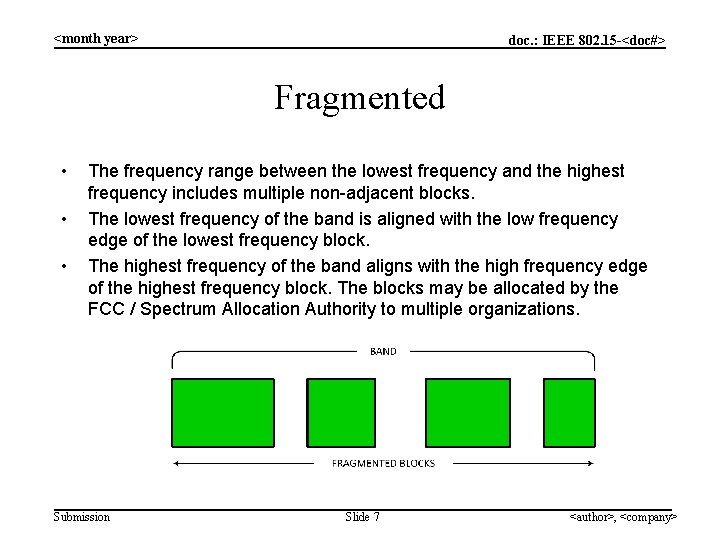 <month year>

doc.: IEEE 802.15-<doc#>

Fragmented

• The frequency range between the lowest frequency and the highest frequency includes multiple non-adjacent blocks.

• The lowest frequency of the band is aligned with the low frequency edge of the lowest frequency block.

• The highest frequency of the band aligns with the high frequency edge of the highest frequency block. The blocks may be allocated by the FCC / Spectrum Allocation Authority to multiple organizations.

BAND

FRAGMENTED BLOCKS

Submission

Slide 7

<author>, <company>